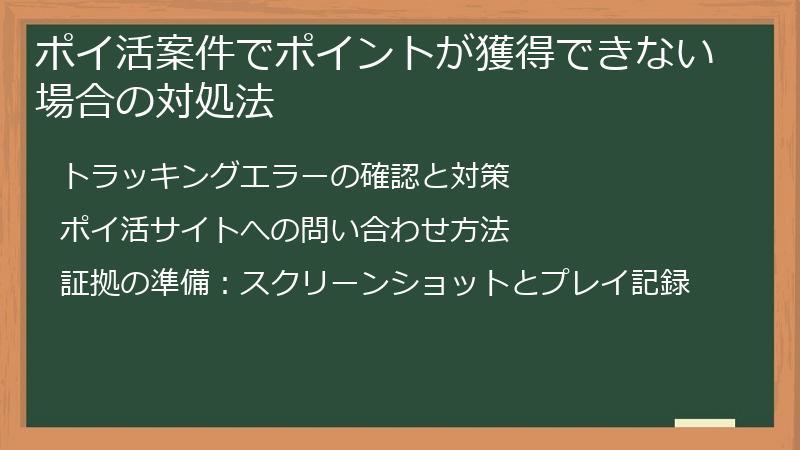 ポイ活案件でポイントが獲得できない場合の対処法

トラッキングエラーの確認と対策

ポイ活サイトへの問い合わせ方法

証拠の準備：スクリーンショットとプレイ記録